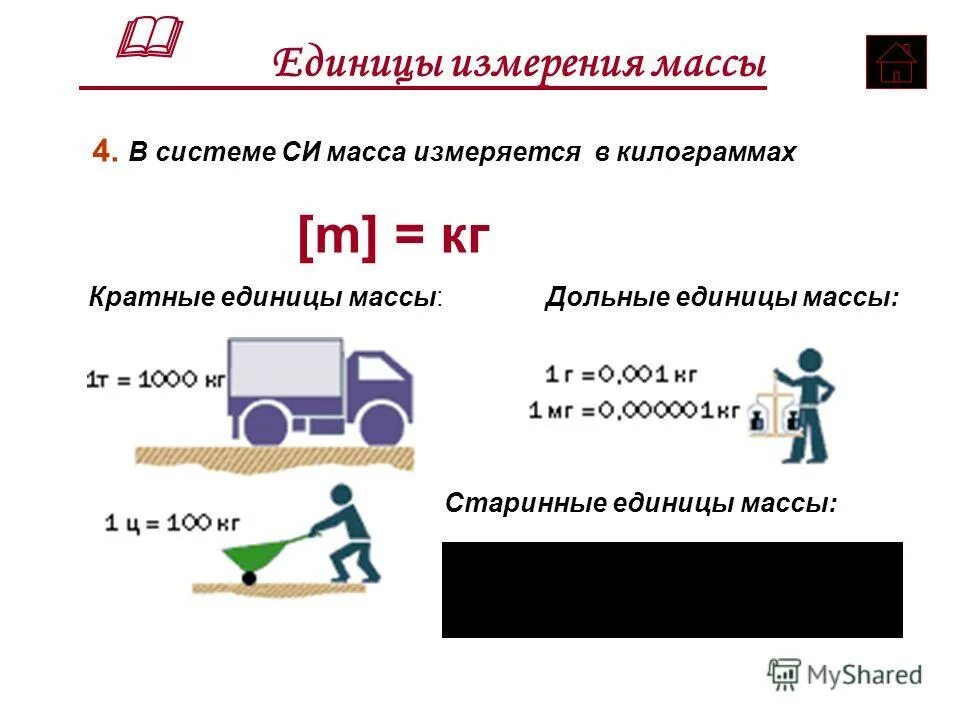 Единицы измерения массы

4. В системе СИ масса измеряется в килограммах

[m] = кг

Кратные единицы массы:

1т = 1000 кг

1 ц = 100 кг

Дольные единицы массы:

1 г = 0,001 кг

1 мг = 0,000001 кг

Старинные единицы массы:

MyShared